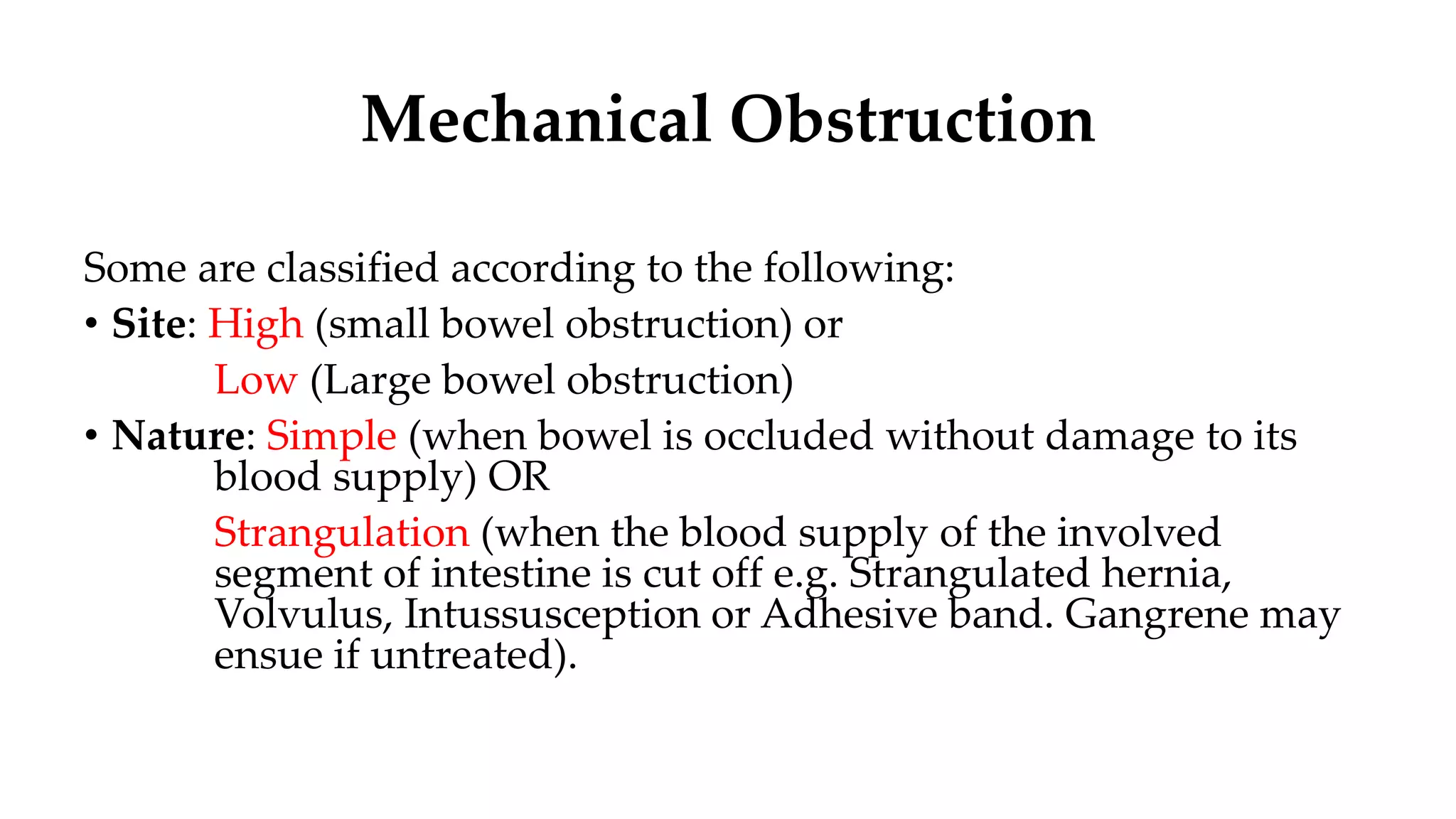 Mechanical Obstruction

Some are classified according to the following:

• Site: High (small bowel obstruction) or

Low (Large bowel obstruction)

• Nature: Simple (when bowel is occluded without damage to its blood supply) OR

Strangulation (when the blood supply of the involved segment of intestine is cut off e.g. Strangulated hernia, Volvulus, Intussusception or Adhesive band. Gangrene may ensue if untreated).